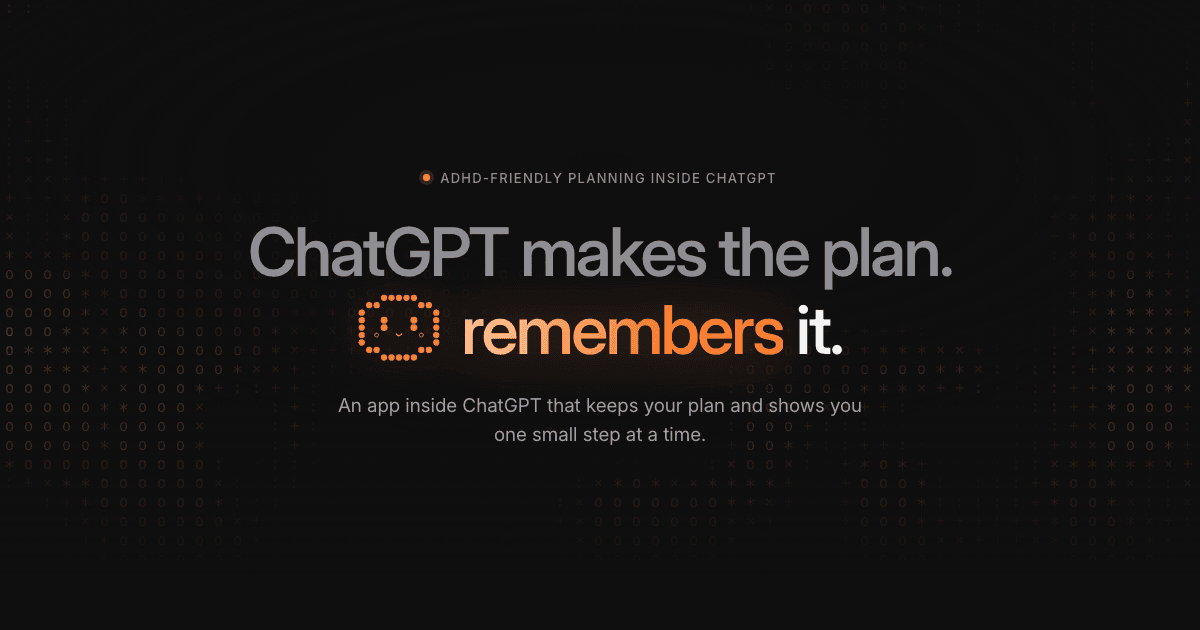 ADHD-FRIENDLY PLANNING INSIDE CHATGPT

ChatGPT makes the plan.

remembers it.

An app inside ChatGPT that keeps your plan and shows you one small step at a time.